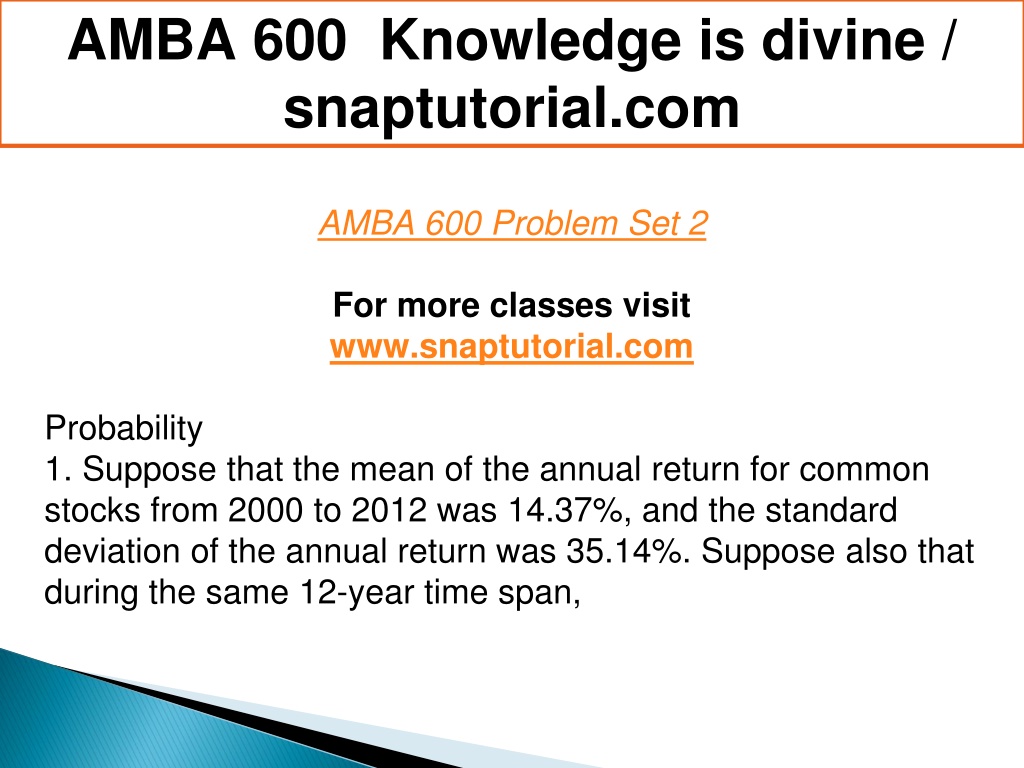 AMBA 600 Knowledge is divine / snaptutorial.com

AMBA 600 Problem Set 2

For more classes visit
www.snaptutorial.com

Probability
1. Suppose that the mean of the annual return for common stocks from 2000 to 2012 was 14.37%, and the standard deviation of the annual return was 35.14%. Suppose also that during the same 12-year time span,